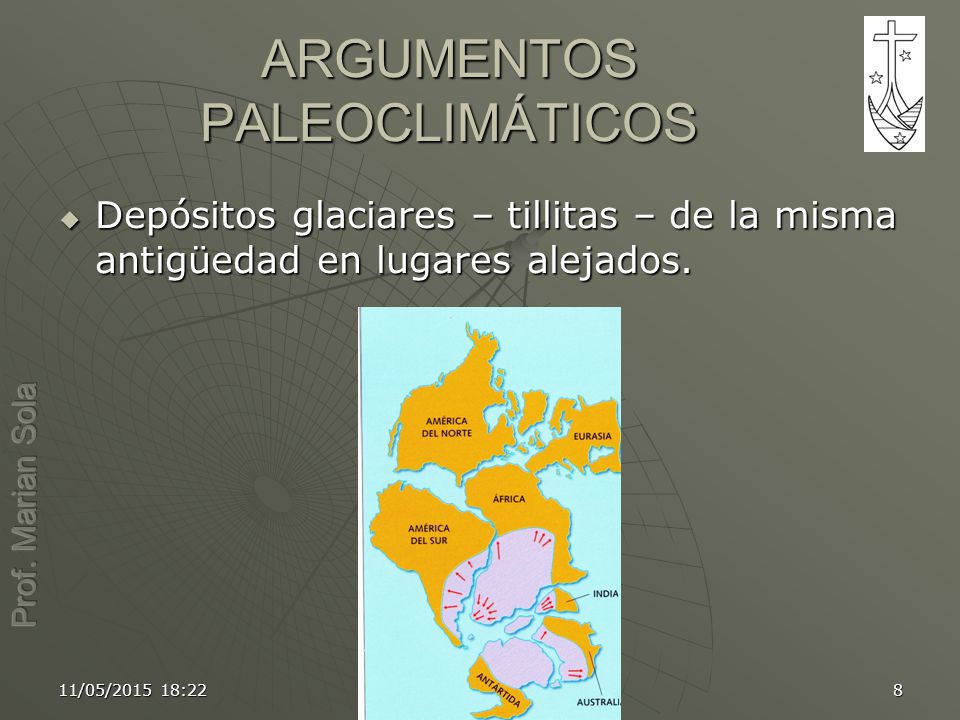 ARGUMENTOS PALEOCLIMÁTICOS

Depósitos glaciares – tillitas – de la misma antigüedad en lugares alejados.

AMÉRICA DEL NORTE

EURASIA

ÁFRICA

AMÉRICA DEL SUR

INDIA

ANTÁRTIDA

AUSTRALIA

Prof. Marian Sola

11/05/2015 18:22

8